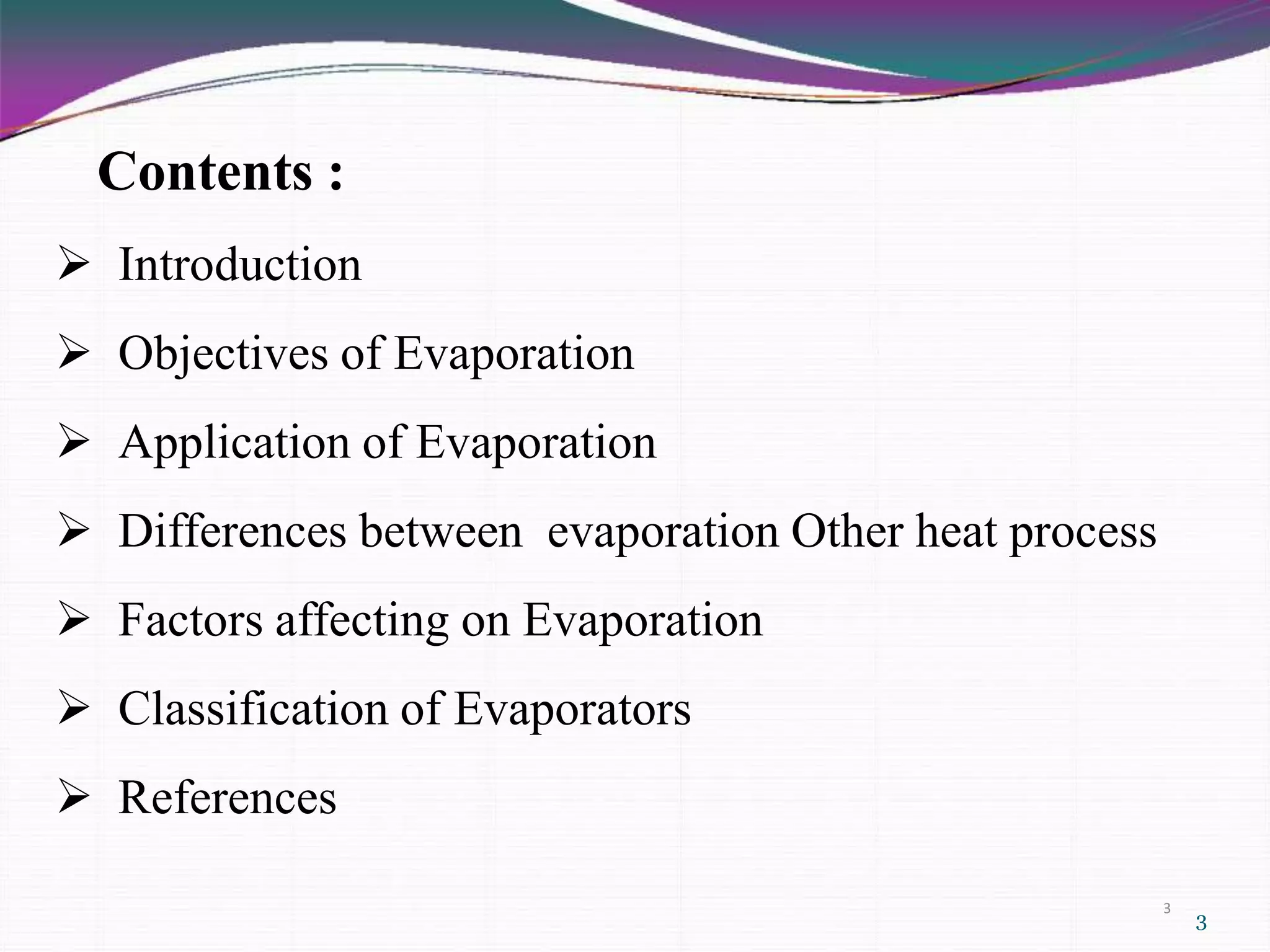 Contents :

➢ Introduction

➢ Objectives of Evaporation

➢ Application of Evaporation

➢ Differences between  evaporation Other heat process

➢ Factors affecting on Evaporation

➢ Classification of Evaporators

➢ References

3

3